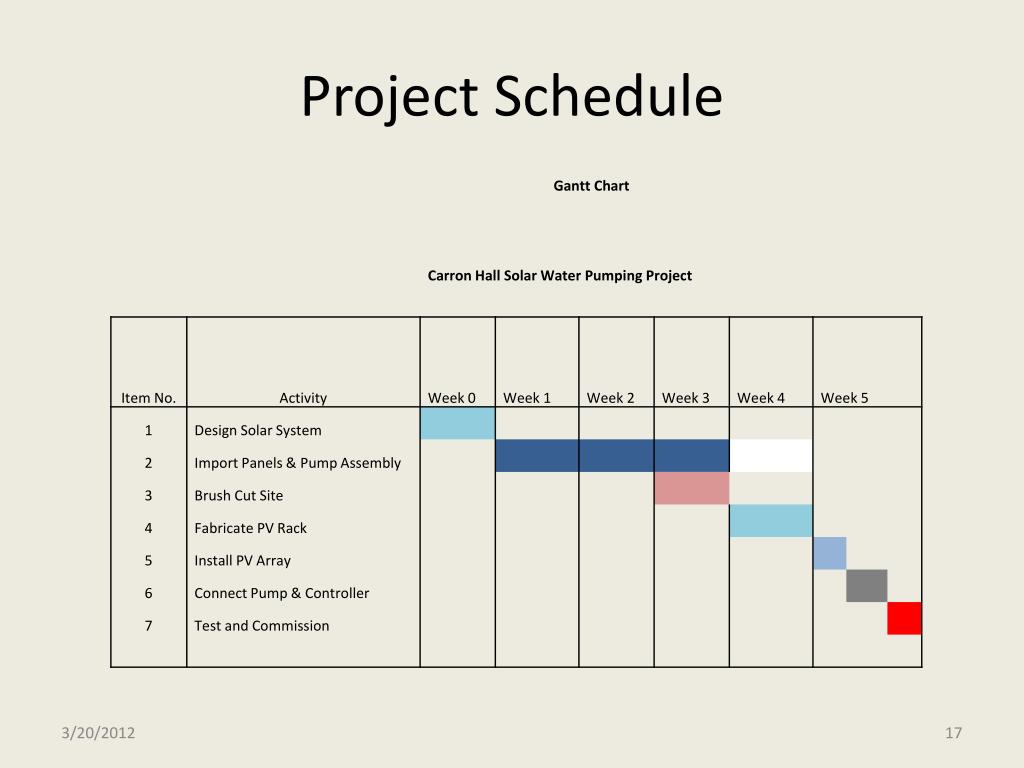 Project Schedule

Gantt Chart

Carron Hall Solar Water Pumping Project

| Item No. | Activity | Week 0 | Week 1 | Week 2 | Week 3 | Week 4 | Week 5 |
|---|---|---|---|---|---|---|---|
| 1 | Design Solar System | | | | | | |
| 2 | Import Panels & Pump Assembly | | | | | | |
| 3 | Brush Cut Site | | | | | | |
| 4 | Fabricate PV Rack | | | | | | |
| 5 | Install PV Array | | | | | | |
| 6 | Connect Pump & Controller | | | | | | |
| 7 | Test and Commission | | | | | | |

3/20/2012

17